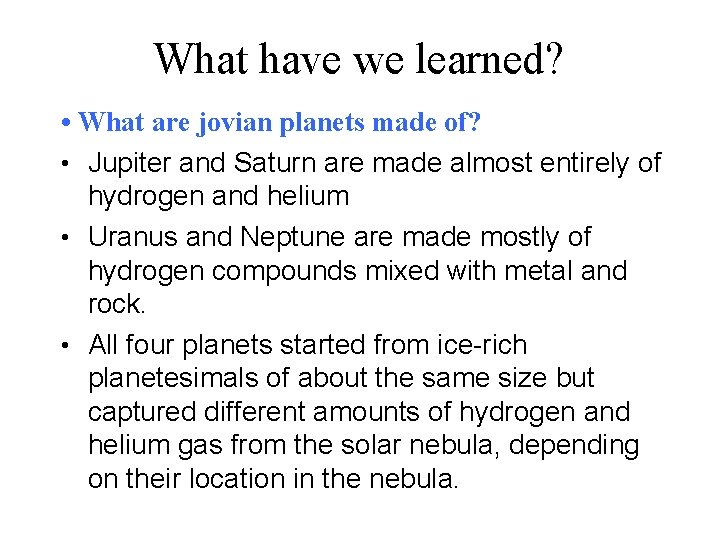 What have we learned?

• What are jovian planets made of?

• Jupiter and Saturn are made almost entirely of hydrogen and helium

• Uranus and Neptune are made mostly of hydrogen compounds mixed with metal and rock.

• All four planets started from ice-rich planetesimals of about the same size but captured different amounts of hydrogen and helium gas from the solar nebula, depending on their location in the nebula.